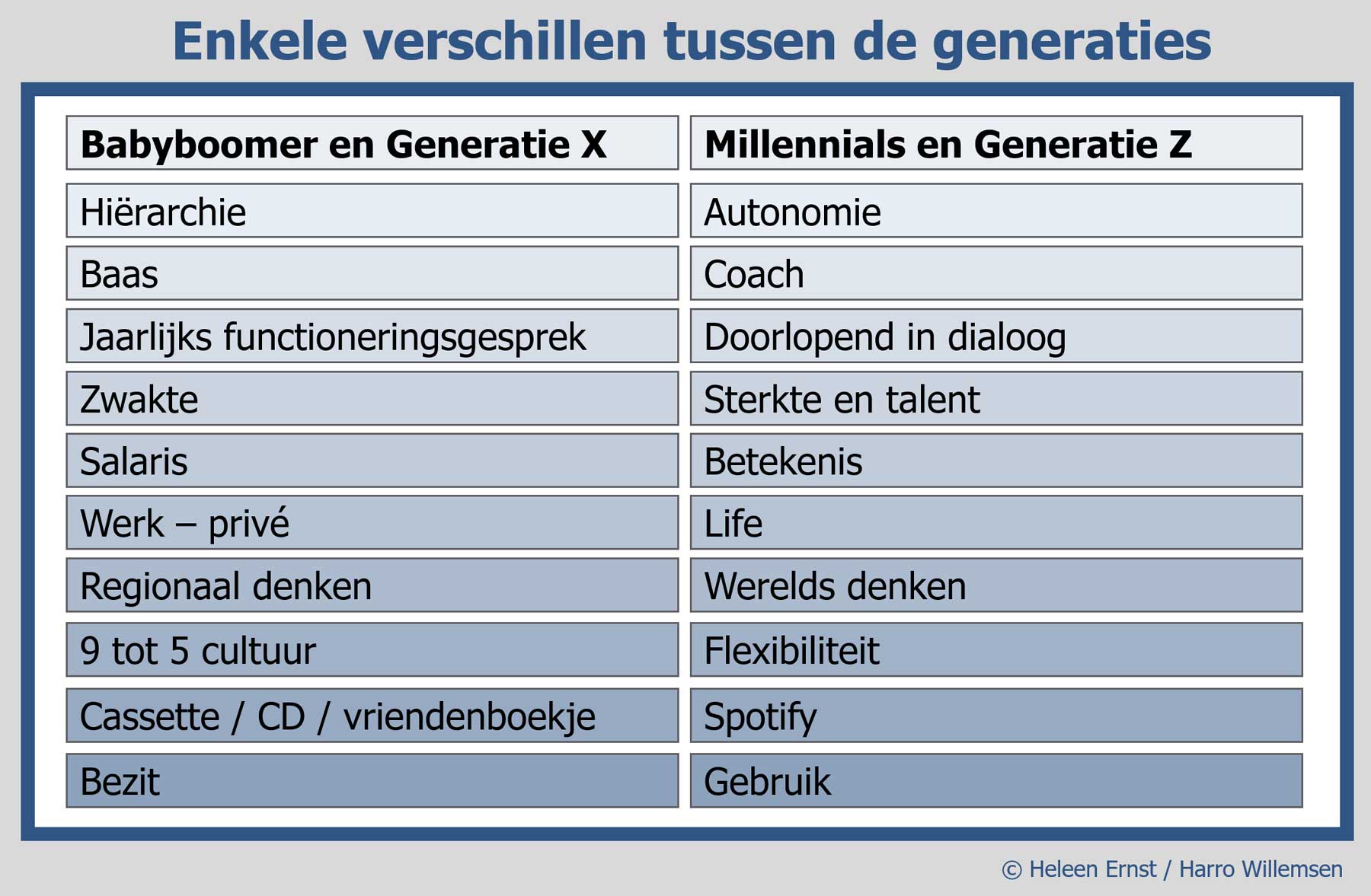 Enkele verschillen tussen de generaties

| Babyboomer en Generatie X | Millennials en Generatie Z |
|---|---|
| Hiërarchie | Autonomie |
| Baas | Coach |
| Jaarlijks functioneringsgesprek | Doorlopend in dialoog |
| Zwakte | Sterkte en talent |
| Salaris | Betekenis |
| Werk – privé | Life |
| Regionaal denken | Werelds denken |
| 9 tot 5 cultuur | Flexibiliteit |
| Cassette / CD / vriendenboekje | Spotify |
| Bezit | Gebruik |

© Heleen Ernst / Harro Willemsen